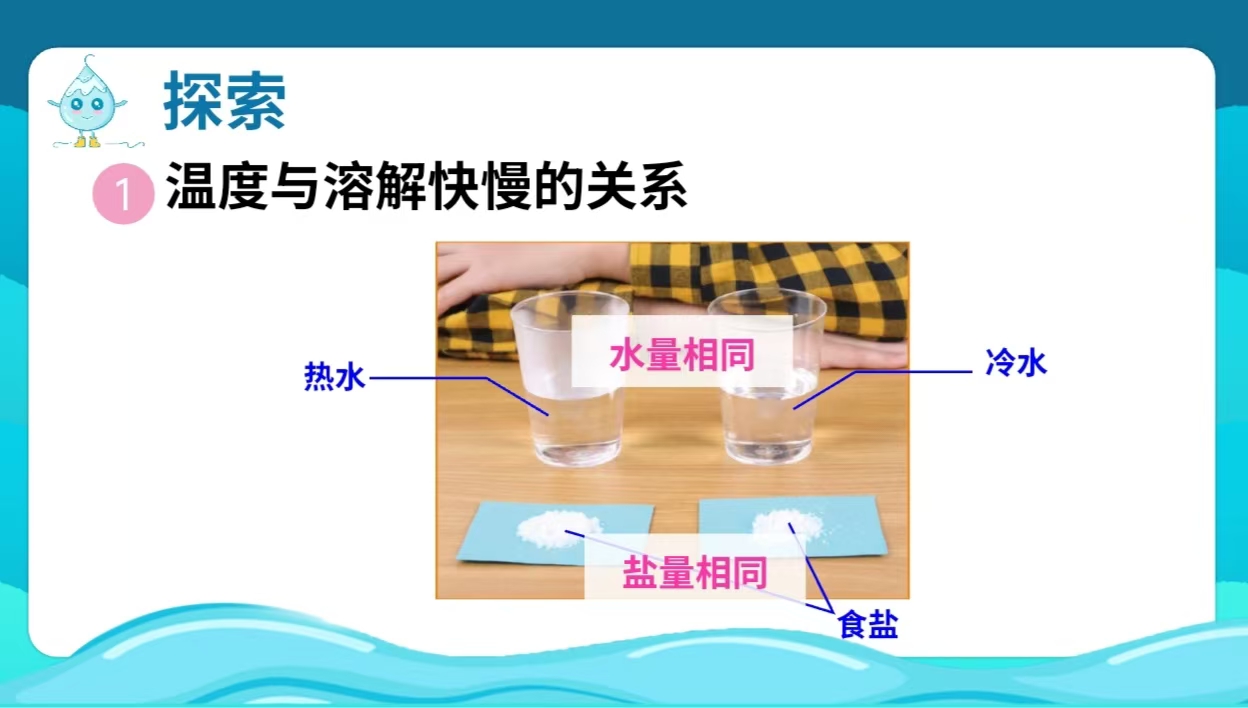 探索

1 温度与溶解快慢的关系

热水

水量相同

冷水

盐量相同

食盐